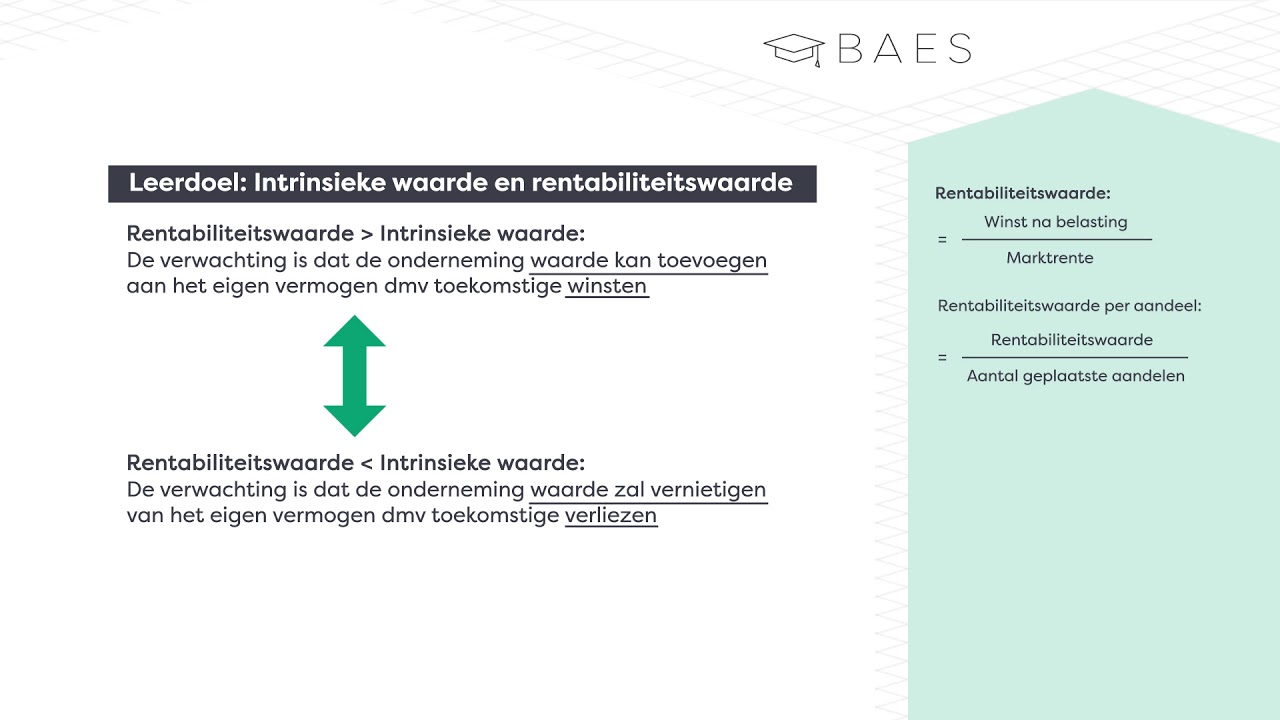 BAES

Leerdoel: Intrinsieke waarde en rentabiliteitswaarde

Rentabiliteitswaarde > Intrinsieke waarde:
De verwachting is dat de onderneming waarde kan toevoegen aan het eigen vermogen dmv toekomstige winsten

Rentabiliteitswaarde < Intrinsieke waarde:
De verwachting is dat de onderneming waarde zal vernietigen van het eigen vermogen dmv toekomstige verliezen

Rentabiliteitswaarde:
$= \frac{\text{Winst na belasting}}{\text{Marktrente}}$

Rentabiliteitswaarde per aandeel:
$= \frac{\text{Rentabiliteitswaarde}}{\text{Aantal geplaatste aandelen}}$